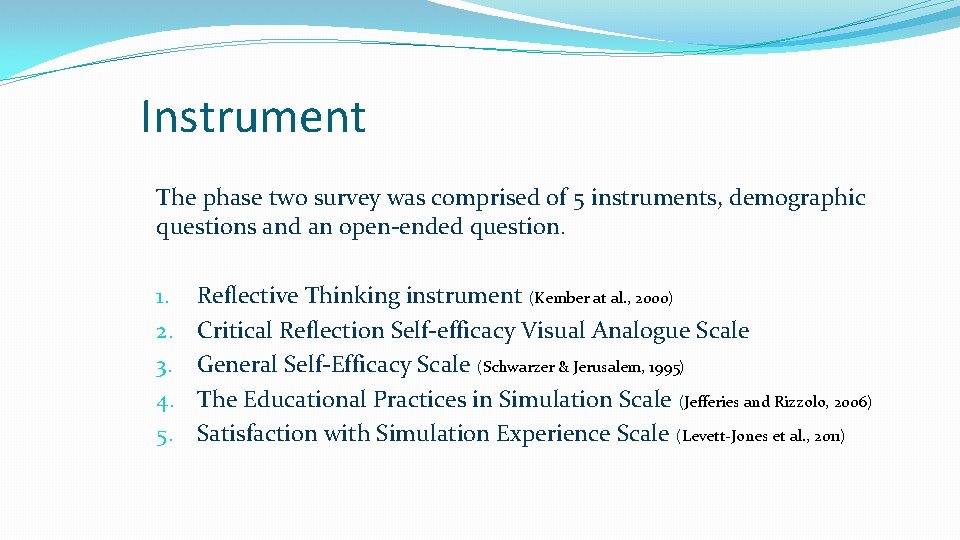 Instrument

The phase two survey was comprised of 5 instruments, demographic questions and an open-ended question.

1. Reflective Thinking instrument (Kember at al., 2000)
2. Critical Reflection Self-efficacy Visual Analogue Scale
3. General Self-Efficacy Scale (Schwarzer & Jerusalem, 1995)
4. The Educational Practices in Simulation Scale (Jefferies and Rizzolo, 2006)
5. Satisfaction with Simulation Experience Scale (Levett-Jones et al., 2011)